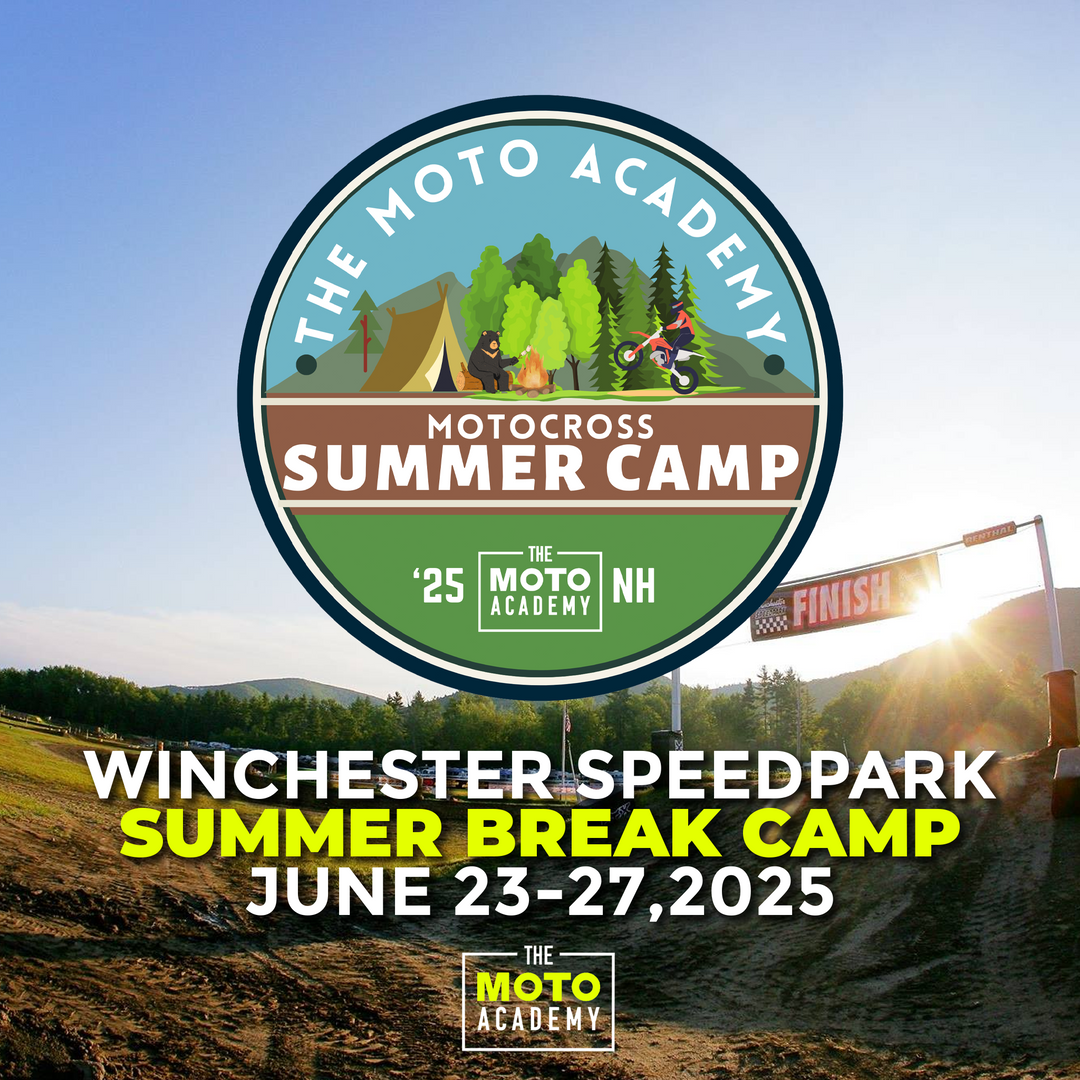 THE MOTO ACADEMY

MOTOCROSS
SUMMER CAMP

'25 THE MOTO ACADEMY NH

RENTHAL

FINISH

WINCHESTER SPEEDPARK
SUMMER BREAK CAMP
JUNE 23-27,2025

THE MOTO ACADEMY